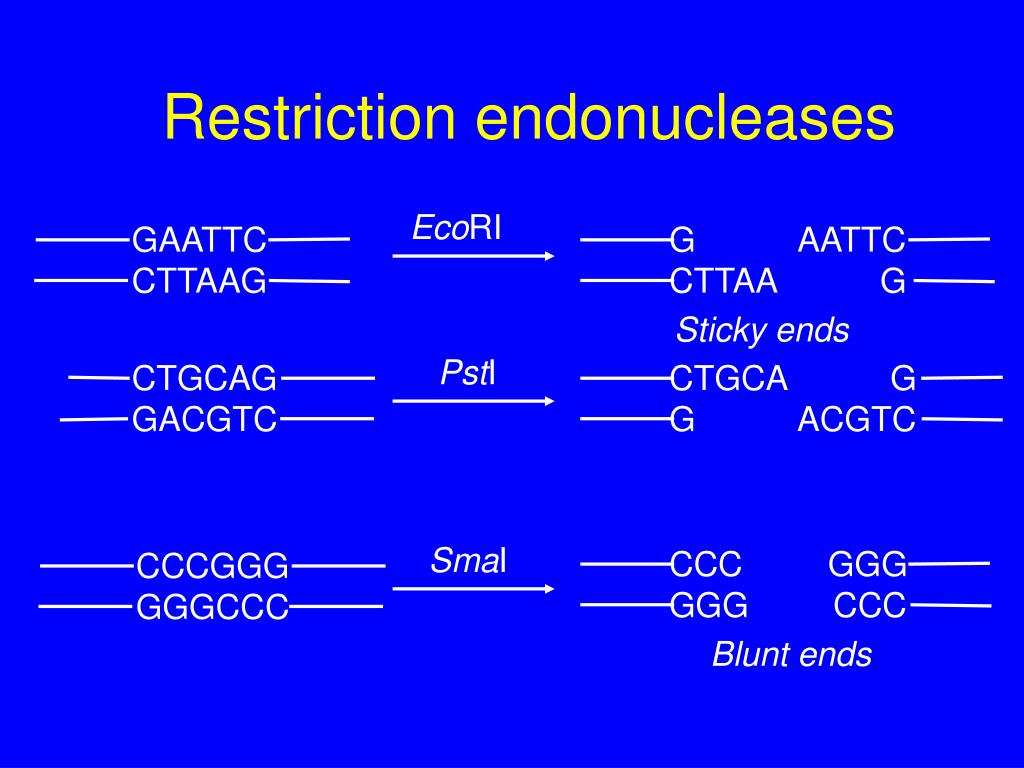 Restriction endonucleases

GAATTC
CTTAAG

EcoRI

G AATTC
CTTAA G

Sticky ends

CTGCAG
GACGTC

PstI

CTGCA G
G ACGTC

CCCGGG
GGGCCC

SmaI

CCC GGG
GGG CCC

Blunt ends